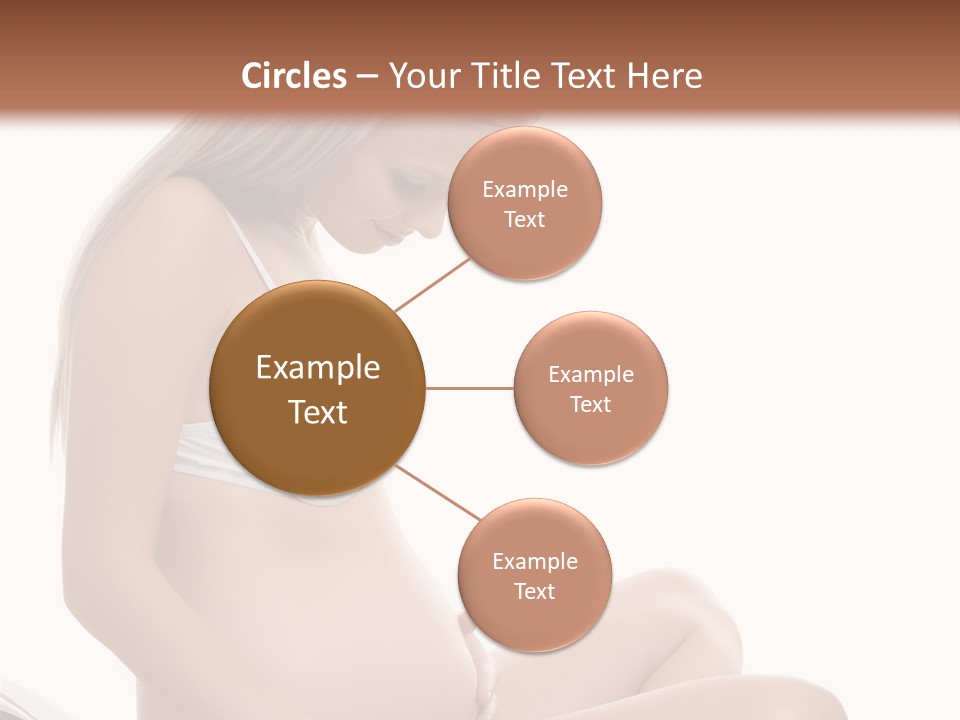 Circles – Your Title Text Here

Example Text

Example Text

Example Text

Example Text